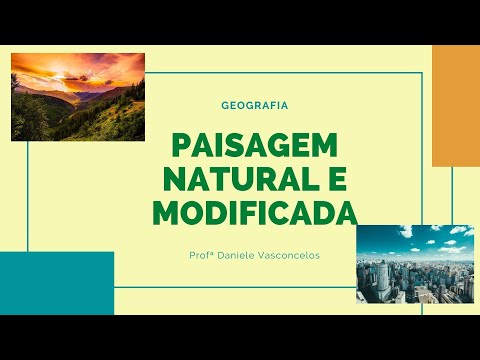 GEOGRAFIA

PAISAGEM NATURAL E MODIFICADA

Profª Daniele Vasconcelos